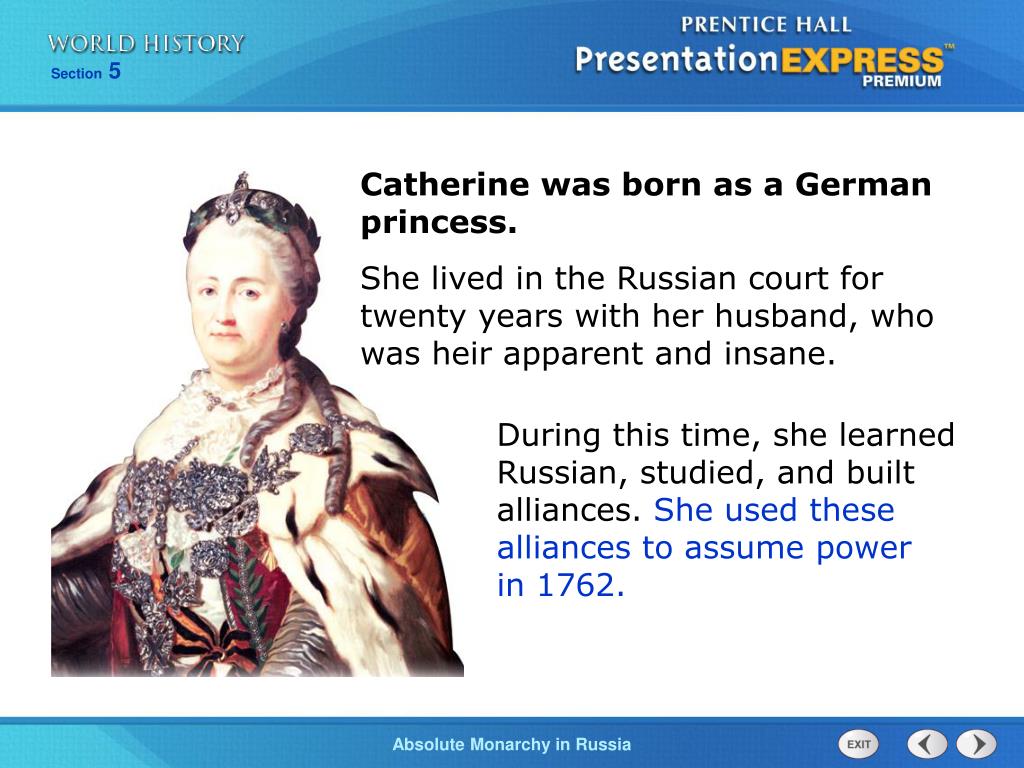 WORLD HISTORY
Section 5

PRENTICE HALL
PresentationEXPRESS™
PREMIUM

Catherine was born as a German princess.

She lived in the Russian court for twenty years with her husband, who was heir apparent and insane.

During this time, she learned Russian, studied, and built alliances. She used these alliances to assume power in 1762.

Absolute Monarchy in Russia

EXIT